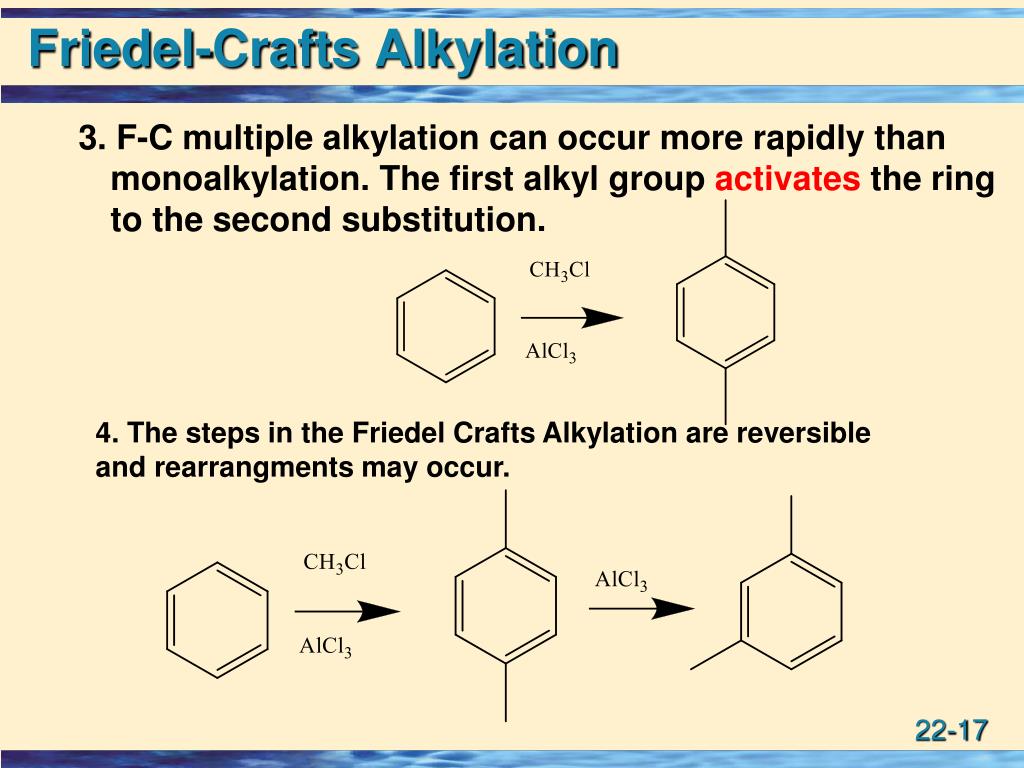 Friedel-Crafts Alkylation

3. F-C multiple alkylation can occur more rapidly than monoalkylation. The first alkyl group activates the ring to the second substitution.

$CH_3Cl$

$AlCl_3$

4. The steps in the Friedel Crafts Alkylation are reversible and rearrangments may occur.

$CH_3Cl$

$AlCl_3$

$AlCl_3$

22-17